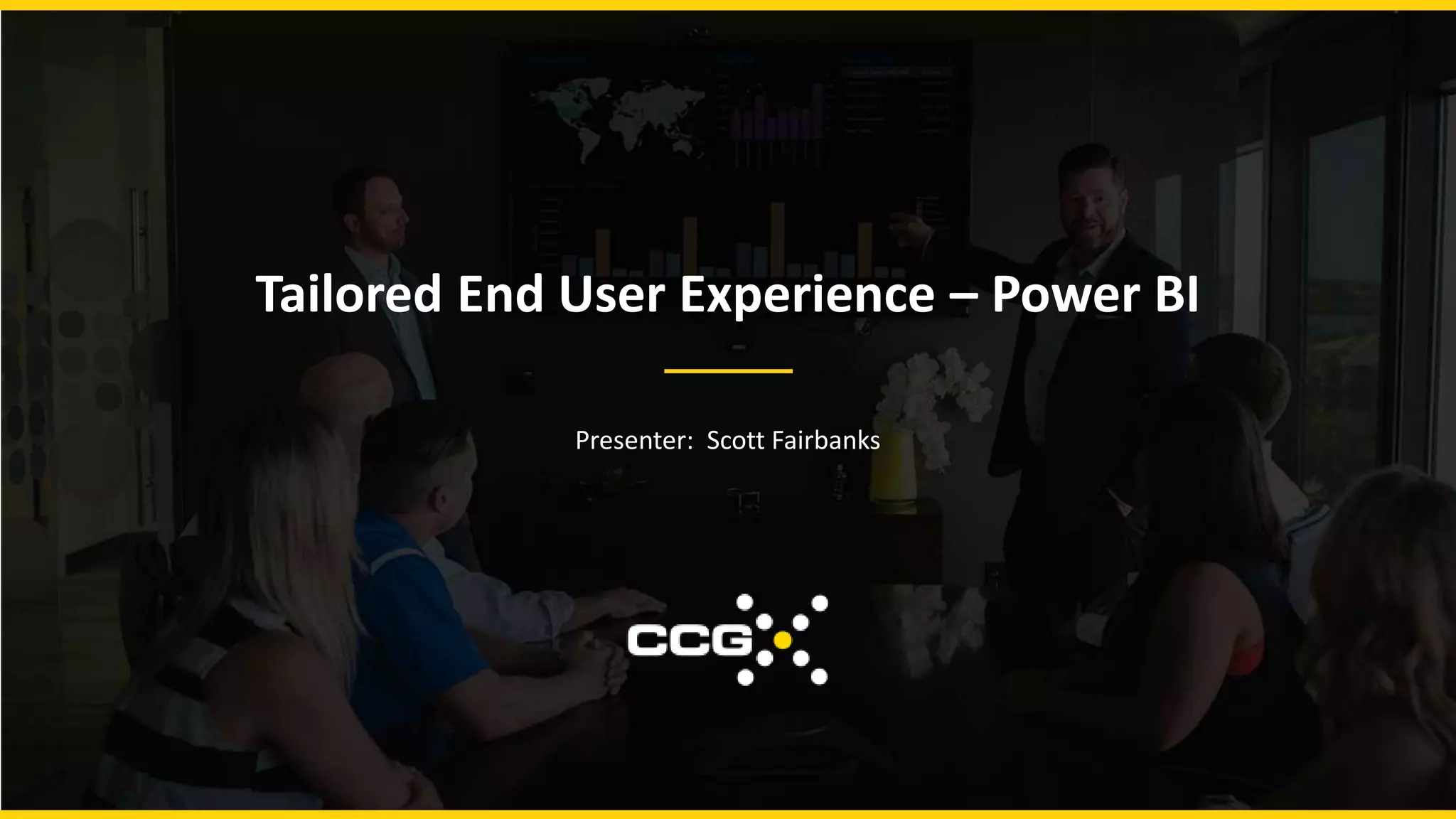 Tailored End User Experience – Power BI

Presenter: Scott Fairbanks

CCG